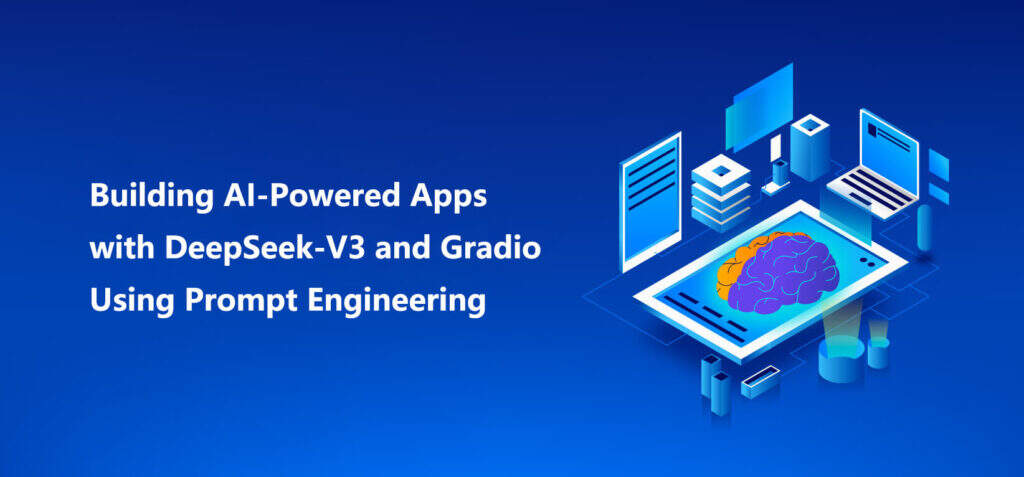 Building AI-Powered Apps with DeepSeek-V3 and Gradio Using Prompt Engineering